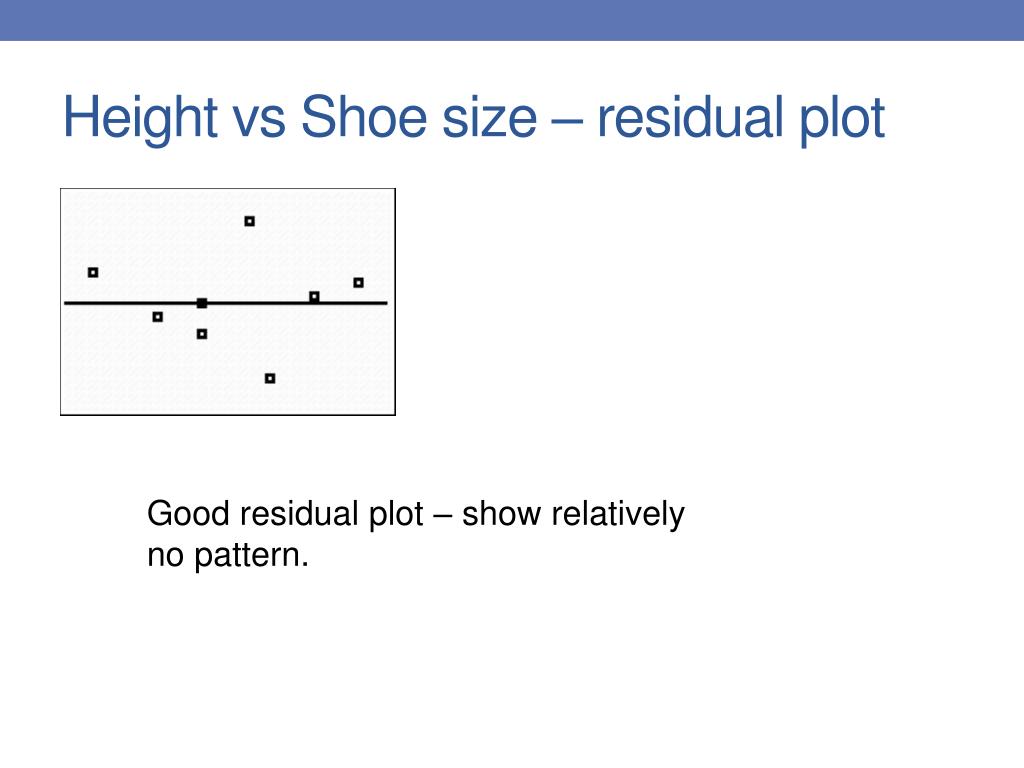 Height vs Shoe size – residual plot

Good residual plot – show relatively no pattern.